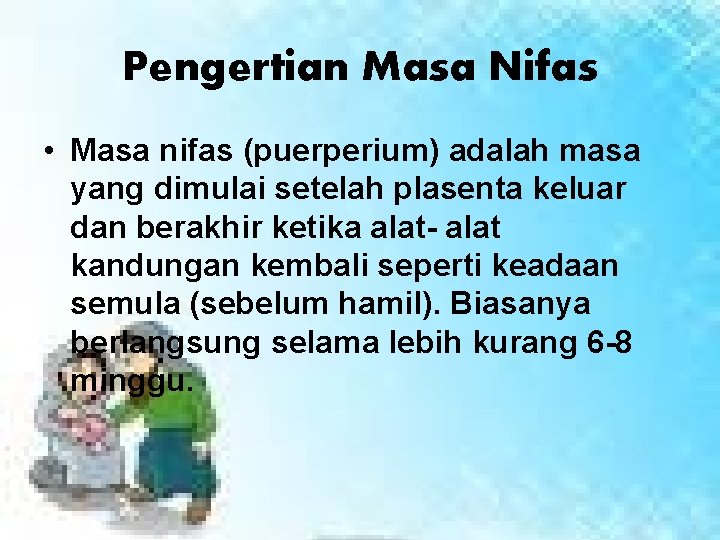 Pengertian Masa Nifas

• Masa nifas (puerperium) adalah masa yang dimulai setelah plasenta keluar dan berakhir ketika alat- alat kandungan kembali seperti keadaan semula (sebelum hamil). Biasanya berlangsung selama lebih kurang 6-8 minggu.